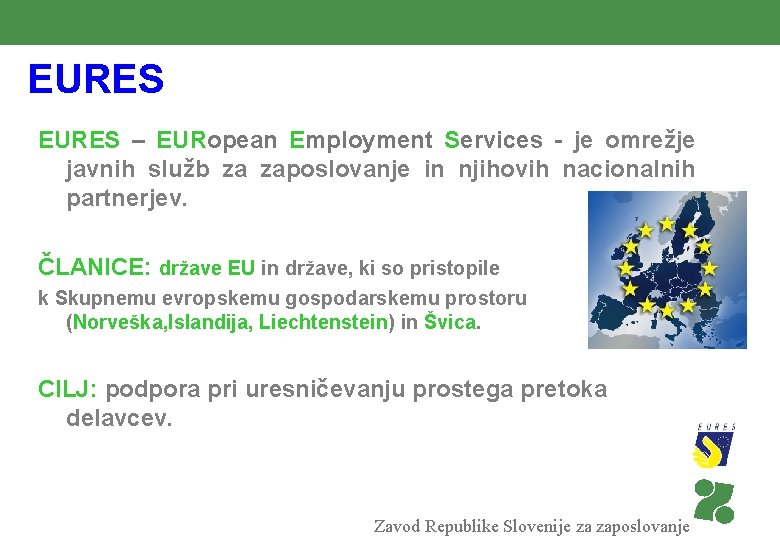 EURES

EURES – EURopean Employment Services - je omrežje javnih služb za zaposlovanje in njihovih nacionalnih partnerjev.

ČLANICE: države EU in države, ki so pristopile k Skupnemu evropskemu gospodarskemu prostoru (Norveška,Islandija, Liechtenstein) in Švica.

CILJ: podpora pri uresničevanju prostega pretoka delavcev.

EURES

Zavod Republike Slovenije za zaposlovanje